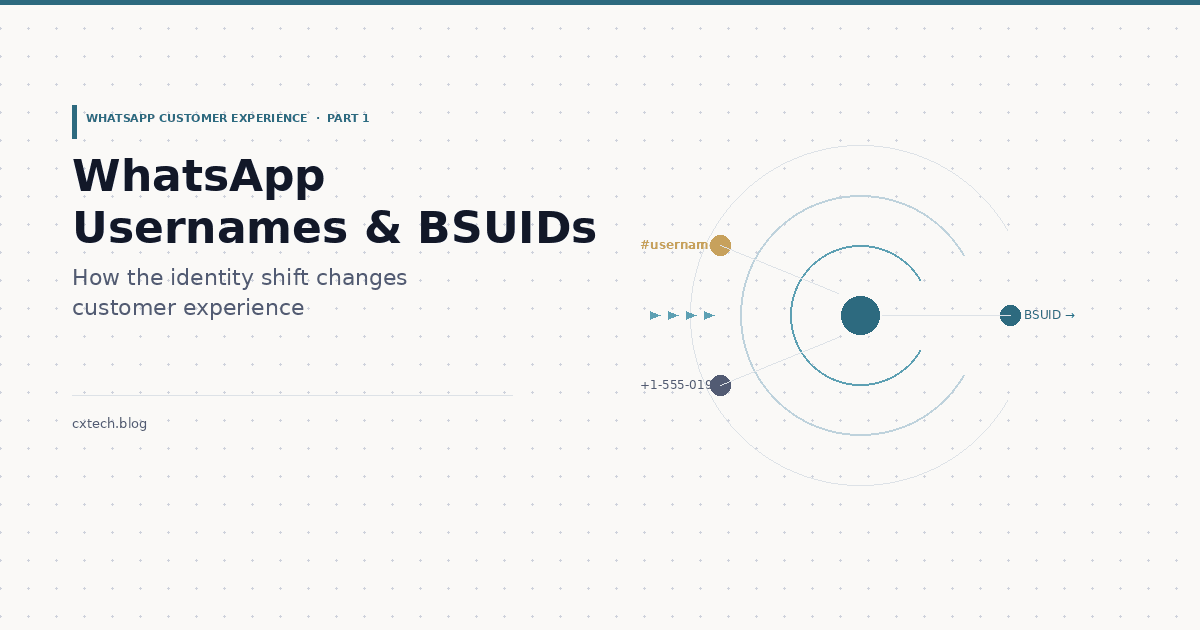 WHATSAPP CUSTOMER EXPERIENCE · PART 1

WhatsApp Usernames & BSUIDs

How the identity shift changes customer experience

cxtech.blog

#usernam

+1-555-019

BSUID →